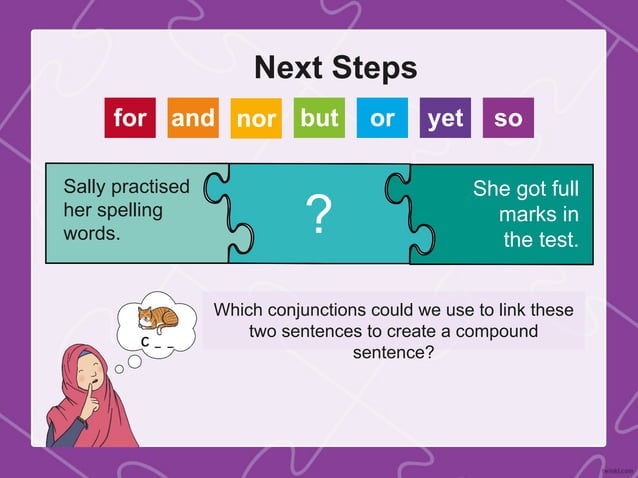 Next Steps

for and nor but or yet so

Sally practised her spelling words.

?

She got full marks in the test.

c _ _

Which conjunctions could we use to link these two sentences to create a compound sentence?

twinkl.com